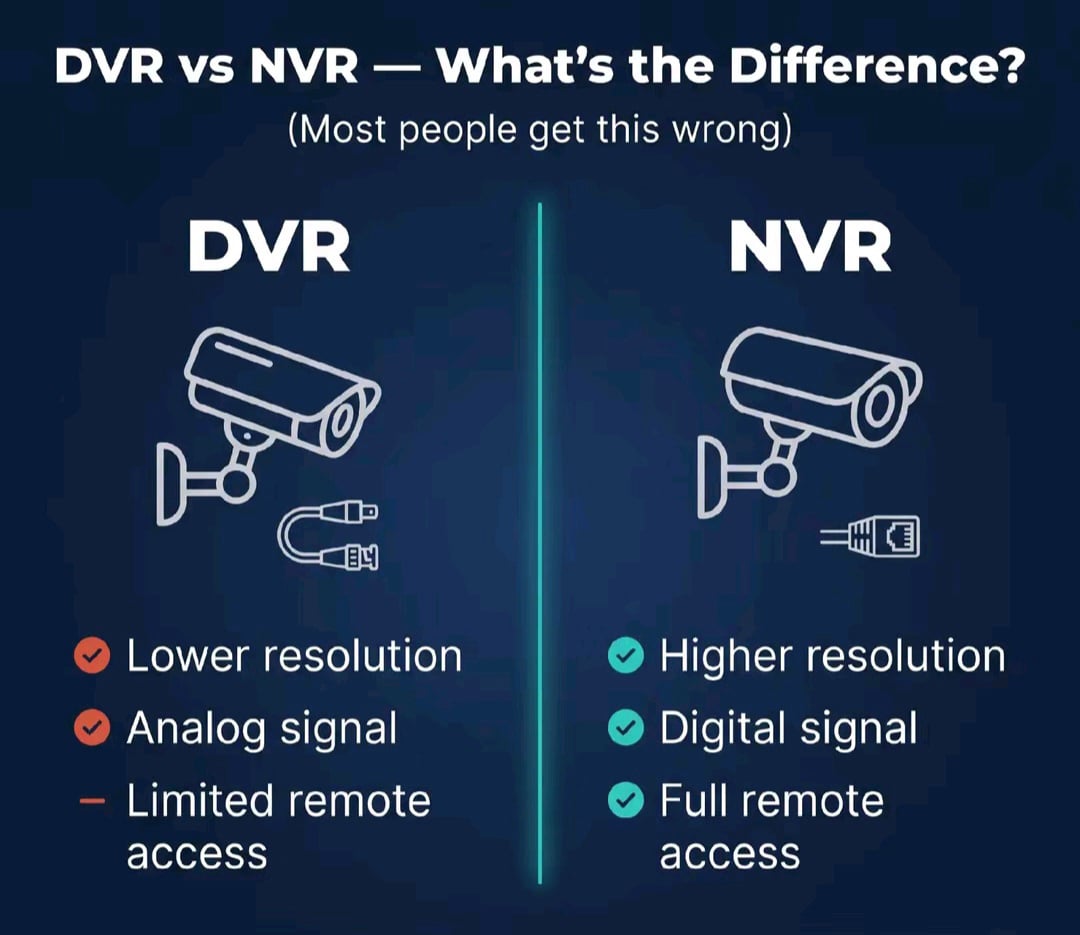 DVR vs NVR — What's the Difference?
(Most people get this wrong)

DVR

Lower resolution
Analog signal
– Limited remote access

NVR

Higher resolution
Digital signal
Full remote access